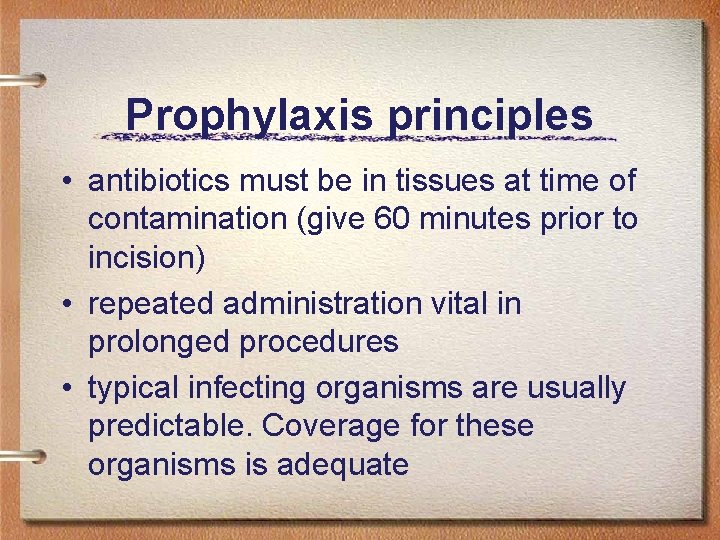 Prophylaxis principles

• antibiotics must be in tissues at time of contamination (give 60 minutes prior to incision)

• repeated administration vital in prolonged procedures

• typical infecting organisms are usually predictable. Coverage for these organisms is adequate